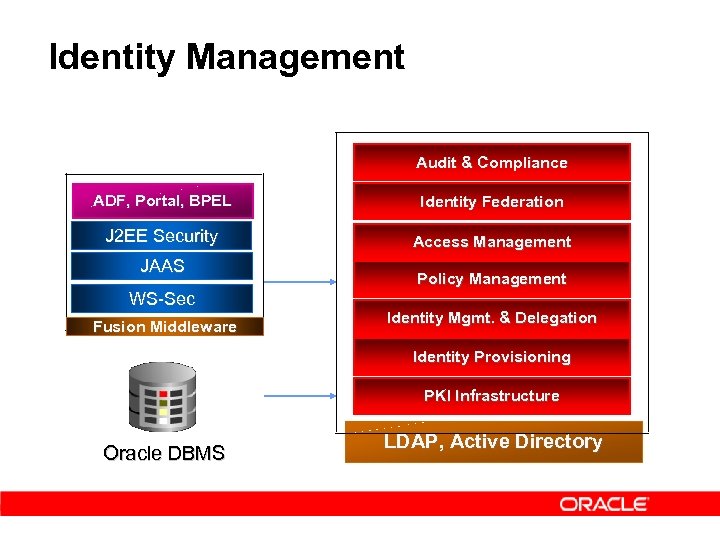 Identity Management

ADF, Portal, BPEL
J2EE Security
JAAS
WS-Sec
Fusion Middleware

Oracle DBMS

Audit & Compliance
Identity Federation
Access Management
Policy Management
Identity Mgmt. & Delegation
Identity Provisioning
PKI Infrastructure
LDAP, Active Directory

ORACLE